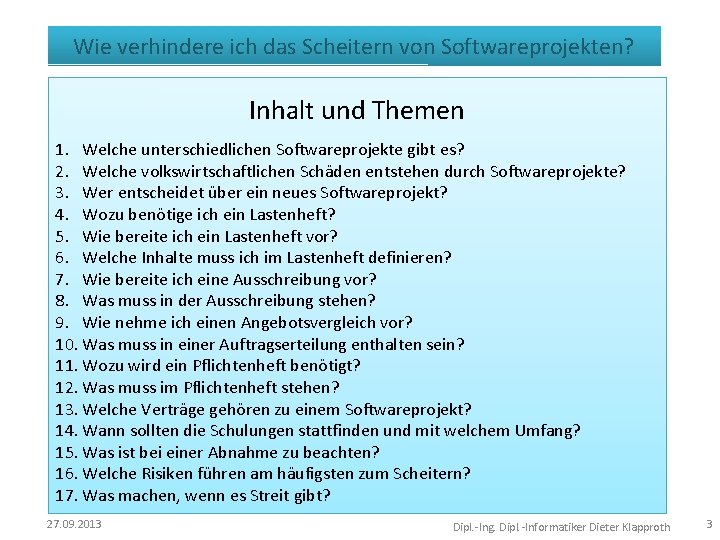 Wie verhindere ich das Scheitern von Softwareprojekten?

Inhalt und Themen

1. Welche unterschiedlichen Softwareprojekte gibt es?
2. Welche volkswirtschaftlichen Schäden entstehen durch Softwareprojekte?
3. Wer entscheidet über ein neues Softwareprojekt?
4. Wozu benötige ich ein Lastenheft?
5. Wie bereite ich ein Lastenheft vor?
6. Welche Inhalte muss ich im Lastenheft definieren?
7. Wie bereite ich eine Ausschreibung vor?
8. Was muss in der Ausschreibung stehen?
9. Wie nehme ich einen Angebotsvergleich vor?
10. Was muss in einer Auftragserteilung enthalten sein?
11. Wozu wird ein Pflichtenheft benötigt?
12. Was muss im Pflichtenheft stehen?
13. Welche Verträge gehören zu einem Softwareprojekt?
14. Wann sollten die Schulungen stattfinden und mit welchem Umfang?
15. Was ist bei einer Abnahme zu beachten?
16. Welche Risiken führen am häufigsten zum Scheitern?
17. Was machen, wenn es Streit gibt?

27.09.2013

Dipl.-Ing. Dipl.-Informatiker Dieter Klapproth

3